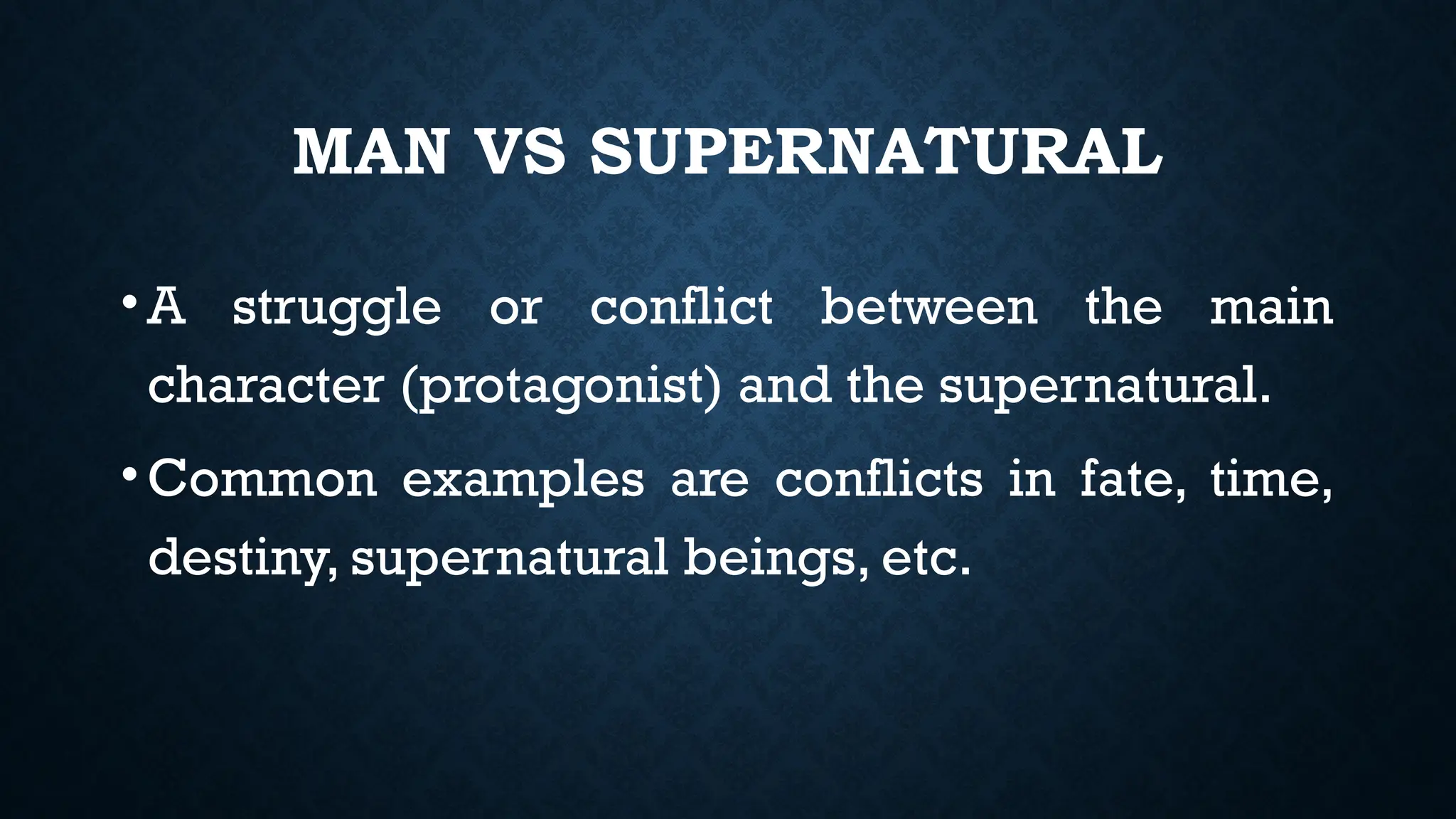 MAN VS SUPERNATURAL

• A struggle or conflict between the main character (protagonist) and the supernatural.

• Common examples are conflicts in fate, time, destiny, supernatural beings, etc.